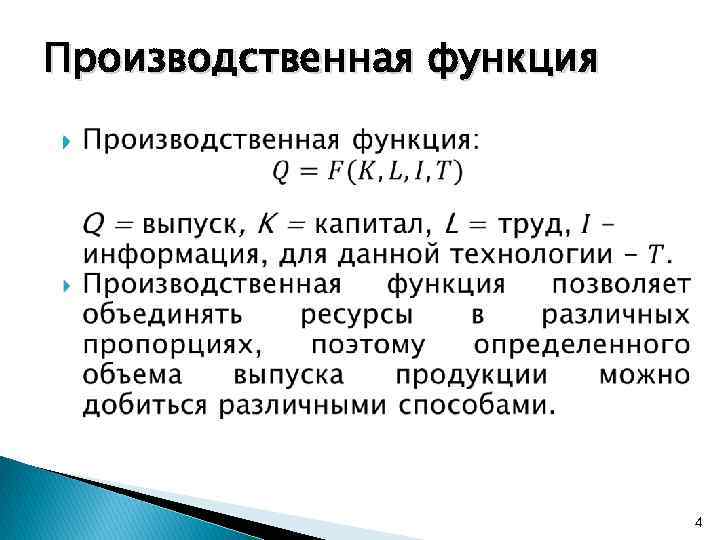 Производственная функция

Производственная функция:

$Q = F(K, L, I, T)$

$Q$ = выпуск, $K$ = капитал, $L$ = труд, $I$ – информация, для данной технологии – $T$.

Производственная функция позволяет объединять ресурсы в различных пропорциях, поэтому определенного объема выпуска продукции можно добиться различными способами.

4